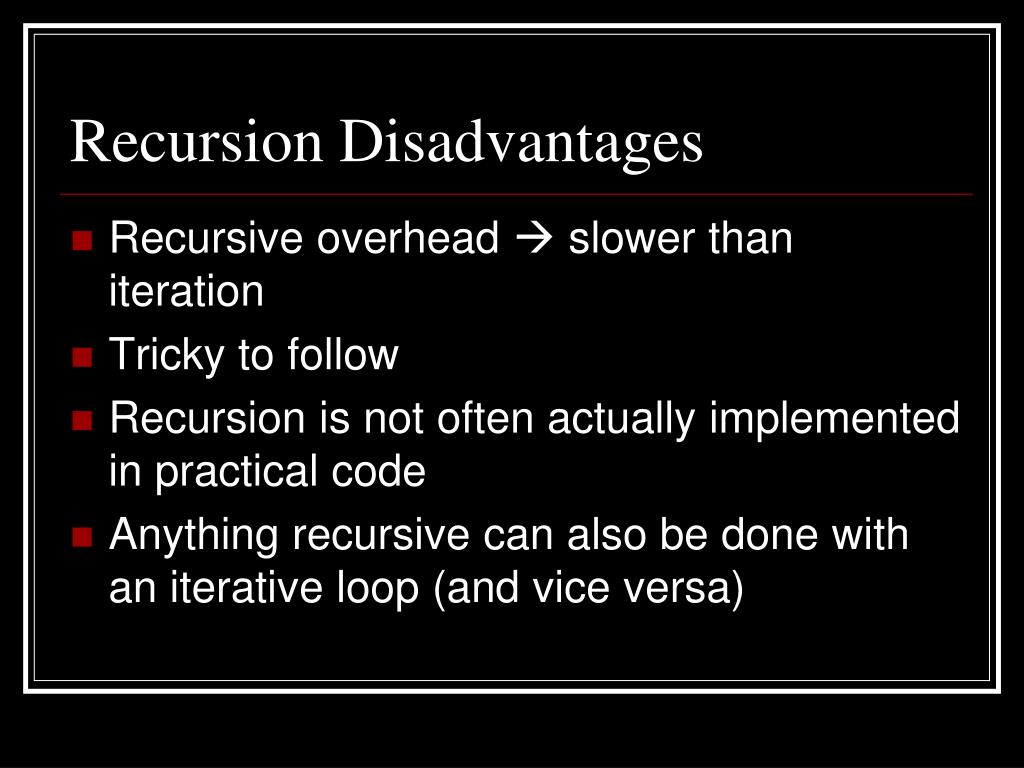 Recursion Disadvantages

- Recursive overhead → slower than iteration
- Tricky to follow
- Recursion is not often actually implemented in practical code
- Anything recursive can also be done with an iterative loop (and vice versa)